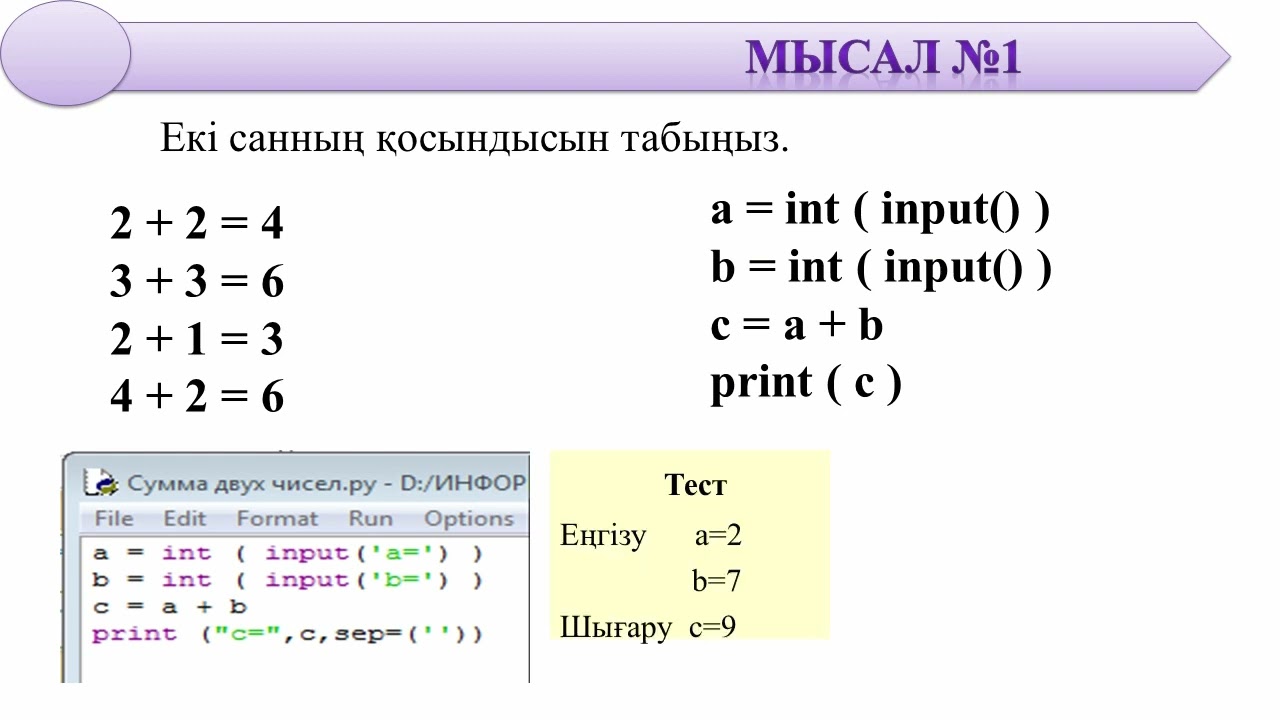 МЫСАЛ №1

Екі санның қосындысын табыңыз.

2 + 2 = 4
3 + 3 = 6
2 + 1 = 3
4 + 2 = 6

a = int ( input() )
b = int ( input() )
c = a + b
print ( c )

Сумма двух чисел.py - D:/ИНФОР
File Edit Format Run Options
a = int ( input('a=') )
b = int ( input('b=') )
c = a + b
print ("c=",c,sep=(''))

Тест
Еңгізу a=2
b=7
Шығару c=9